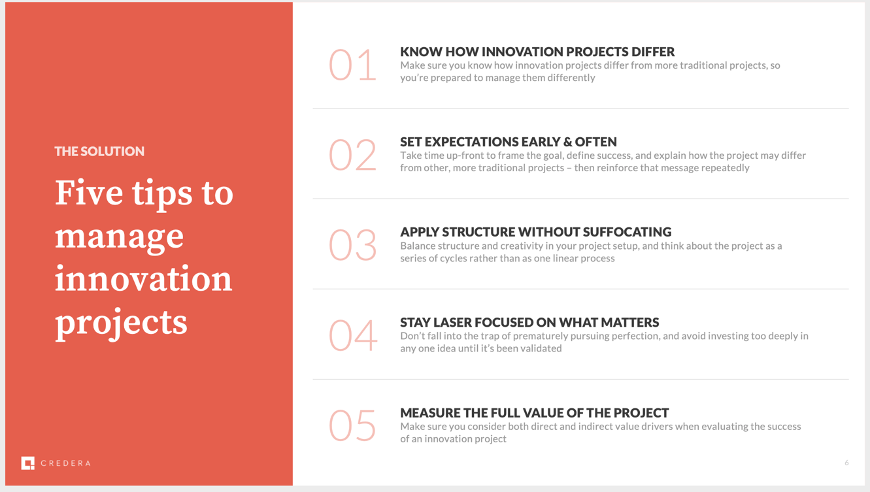 THE SOLUTION

Five tips to manage innovation projects

CREDERA

01
KNOW HOW INNOVATION PROJECTS DIFFER
Make sure you know how innovation projects differ from more traditional projects, so you're prepared to manage them differently

02
SET EXPECTATIONS EARLY & OFTEN
Take time up-front to frame the goal, define success, and explain how the project may differ from other, more traditional projects – then reinforce that message repeatedly

03
APPLY STRUCTURE WITHOUT SUFFOCATING
Balance structure and creativity in your project setup, and think about the project as a series of cycles rather than as one linear process

04
STAY LASER FOCUSED ON WHAT MATTERS
Don't fall into the trap of prematurely pursuing perfection, and avoid investing too deeply in any one idea until it's been validated

05
MEASURE THE FULL VALUE OF THE PROJECT
Make sure you consider both direct and indirect value drivers when evaluating the success of an innovation project

6